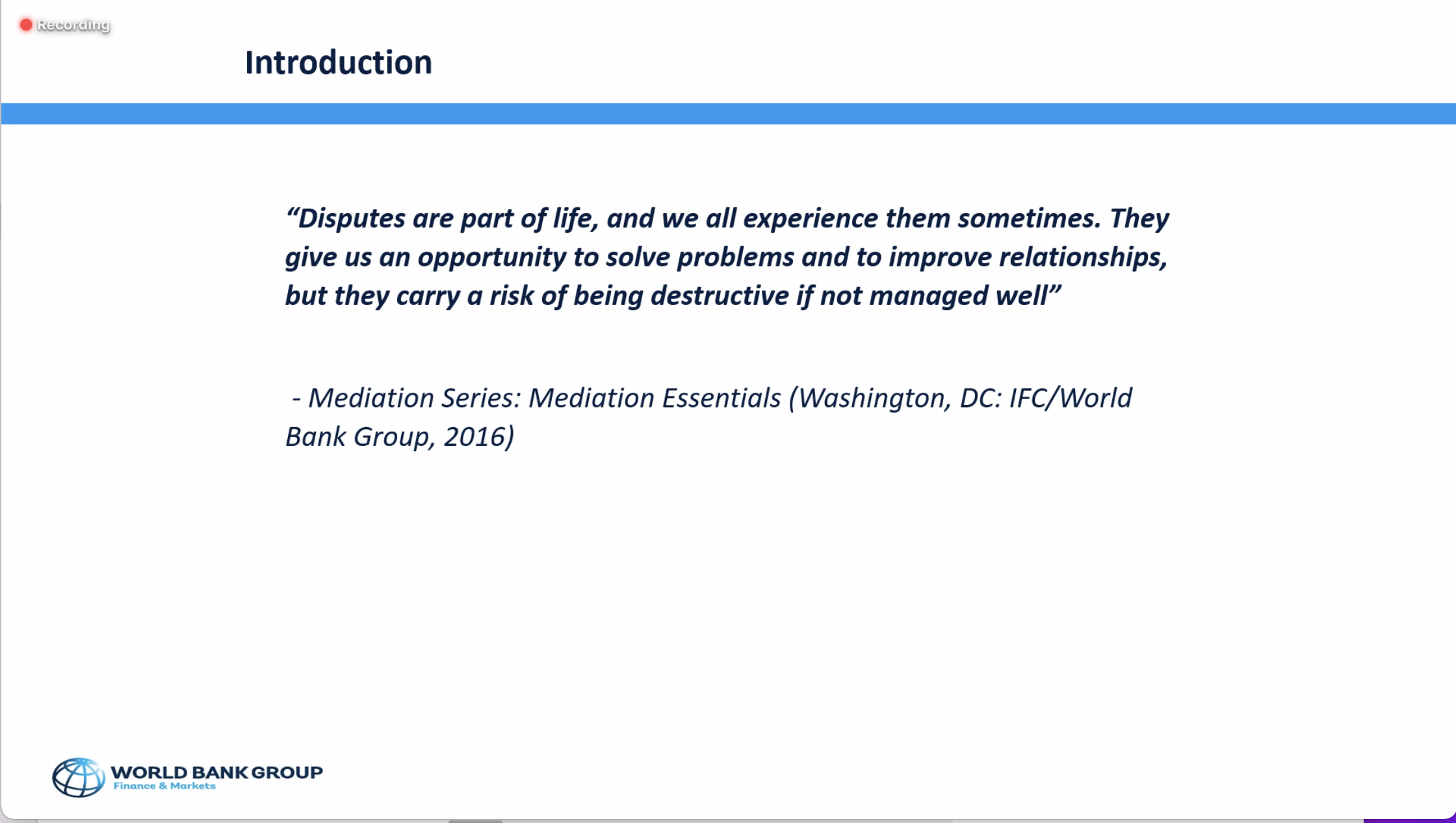 Recording

Introduction

“Disputes are part of life, and we all experience them sometimes. They give us an opportunity to solve problems and to improve relationships, but they carry a risk of being destructive if not managed well”

- Mediation Series: Mediation Essentials (Washington, DC: IFC/World Bank Group, 2016)

WORLD BANK GROUP
Finance & Markets